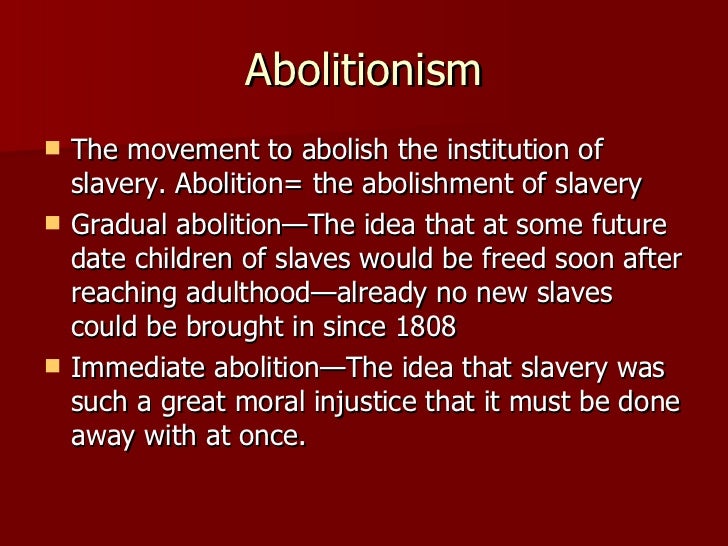 Abolitionism

- The movement to abolish the institution of slavery. Abolition= the abolishment of slavery
- Gradual abolition—The idea that at some future date children of slaves would be freed soon after reaching adulthood—already no new slaves could be brought in since 1808
- Immediate abolition—The idea that slavery was such a great moral injustice that it must be done away with at once.